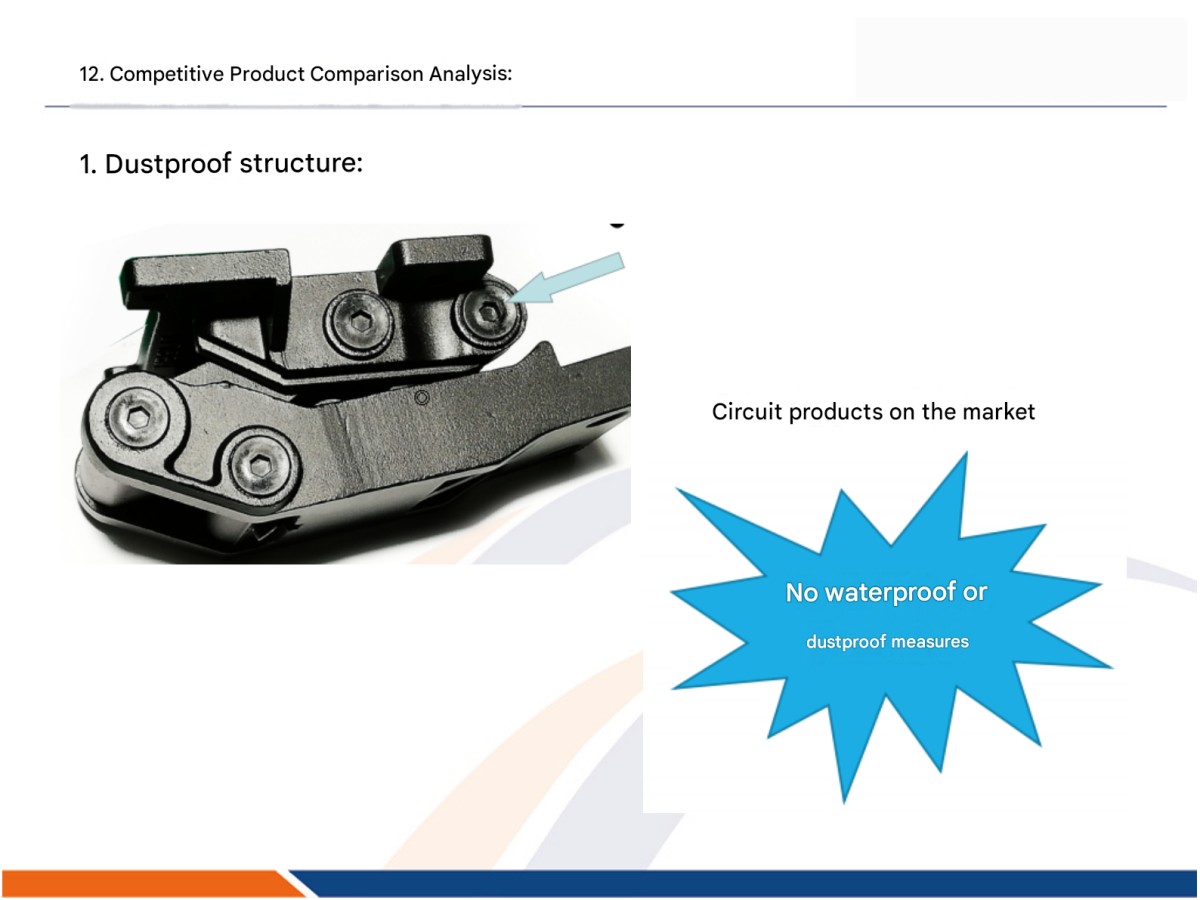 12. Competitive Product Comparison Analysis:

1. Dustproof structure:

Circuit products on the market

No waterproof or

dustproof measures